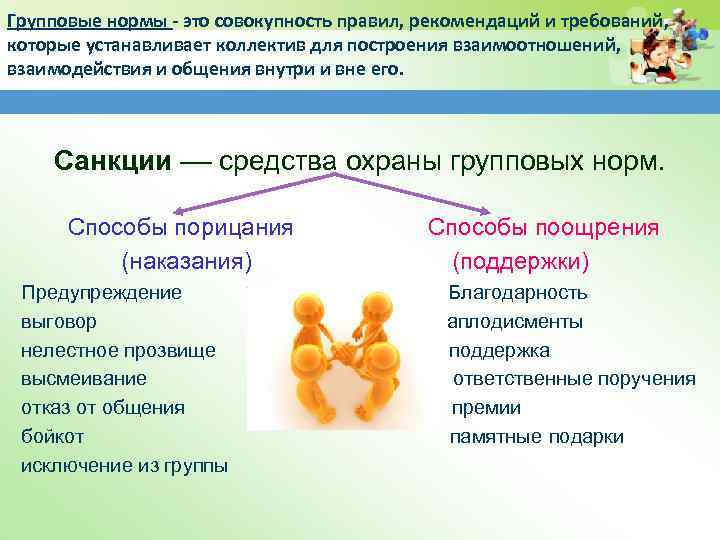 Групповые нормы - это совокупность правил, рекомендаций и требований, которые устанавливает коллектив для построения взаимоотношений, взаимодействия и общения внутри и вне его.

Санкции — средства охраны групповых норм.

Способы порицания (наказания)

Предупреждение
выговор
нелестное прозвище
высмеивание
отказ от общения
бойкот
исключение из группы

Способы поощрения (поддержки)

Благодарность
аплодисменты
поддержка
ответственные поручения
премии
памятные подарки